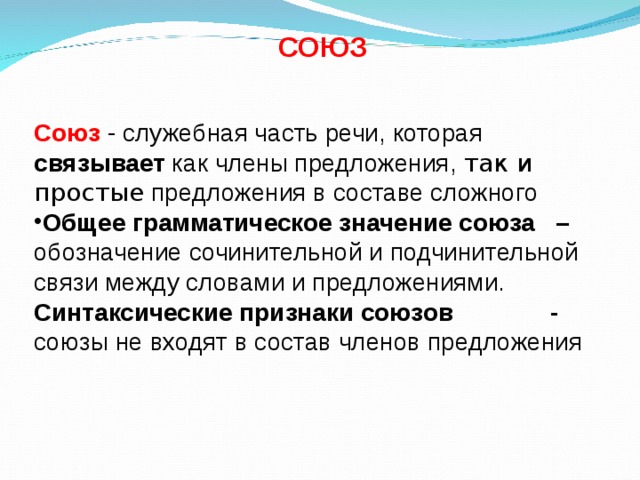 СОЮЗ

Союз - служебная часть речи, которая связывает как члены предложения, так и простые предложения в составе сложного

•Общее грамматическое значение союза – обозначение сочинительной и подчинительной связи между словами и предложениями.

Синтаксические признаки союзов - союзы не входят в состав членов предложения